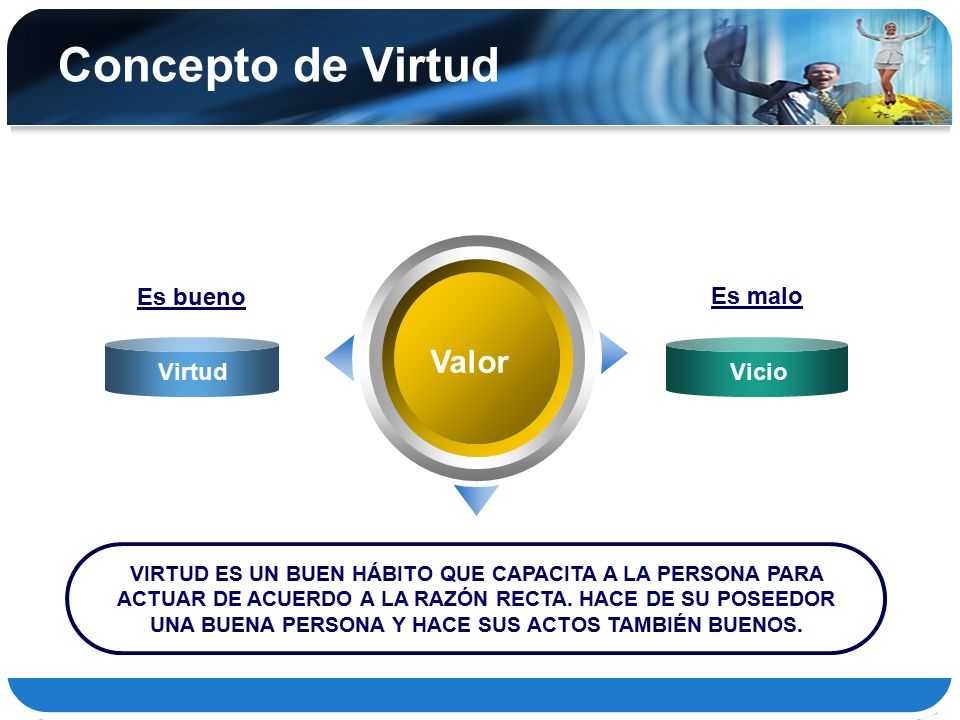 Concepto de Virtud

Es bueno

Virtud

Valor

Es malo

Vicio

VIRTUD ES UN BUEN HÁBITO QUE CAPACITA A LA PERSONA PARA ACTUAR DE ACUERDO A LA RAZÓN RECTA. HACE DE SU POSEEDOR UNA BUENA PERSONA Y HACE SUS ACTOS TAMBIÉN BUENOS.